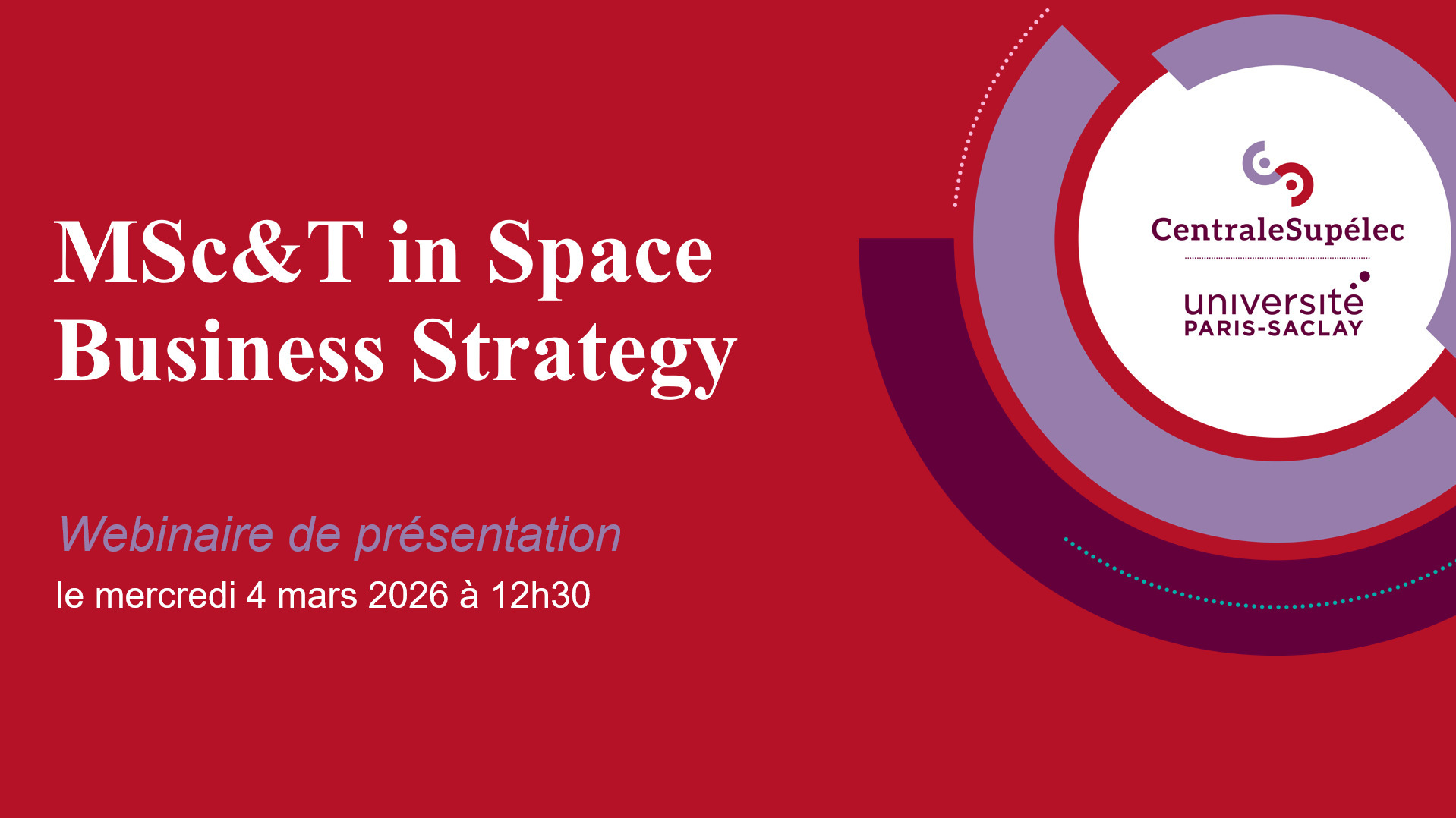 MSc&T in Space Business Strategy

Webinaire de présentation
le mercredi 4 mars 2026 à 12h30

CentraleSupélec

université PARIS-SACLAY